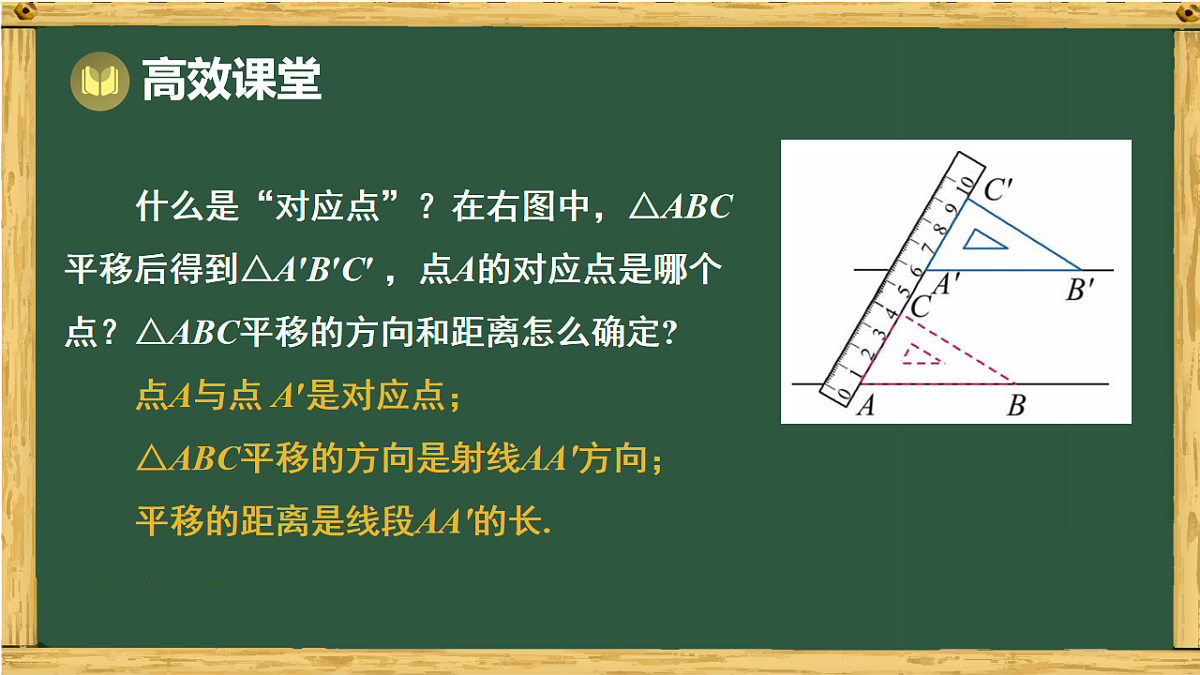 高效课堂

什么是“对应点”？在右图中，$\triangle ABC$平移后得到$\triangle A'B'C'$，点$A$的对应点是哪个点？$\triangle ABC$平移的方向和距离怎么确定?

点$A$与点 $A'$是对应点；

$\triangle ABC$平移的方向是射线$AA'$方向；

平移的距离是线段$AA'$的长.

0 1 2 3 4 5 6 7 8 9 10

$C'$

$A'$

$B'$

$C$

$A$

$B$